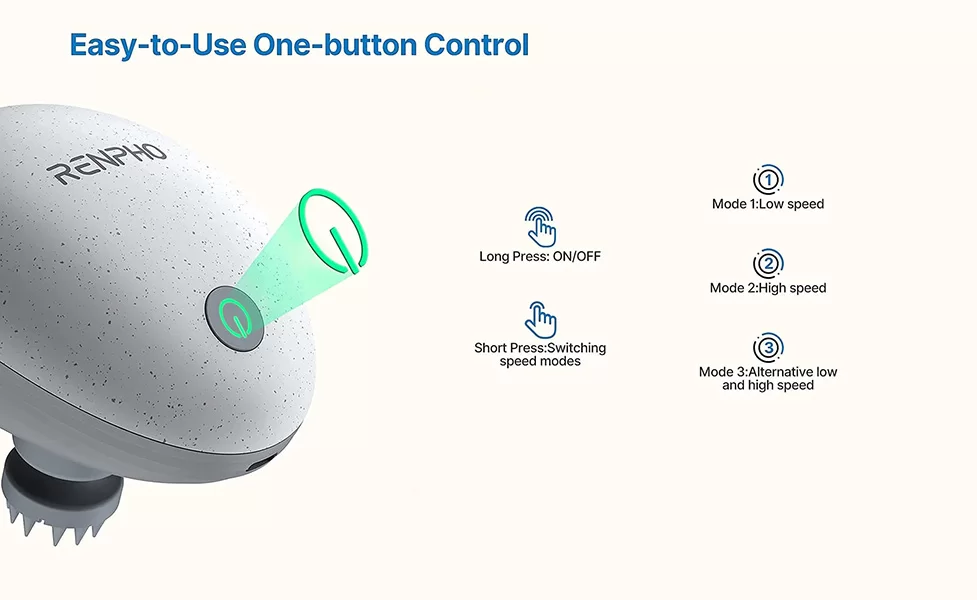 Easy-to-Use One-button Control

RENPHO

Long Press: ON/OFF

Short Press:Switching speed modes

1
Mode 1:Low speed

2
Mode 2:High speed

3
Mode 3:Alternative low and high speed